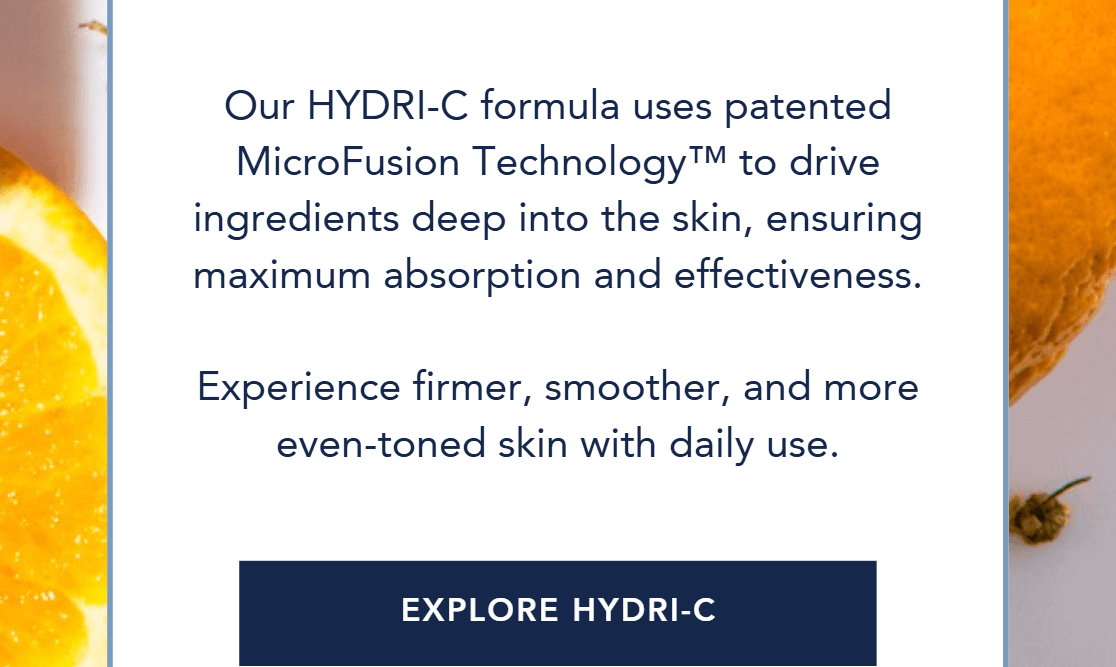 Our HYDRI-C formula uses patented MicroFusion Technology™ to drive ingredients deep into the skin, ensuring maximum absorption and effectiveness.

Experience firmer, smoother, and more even-toned skin with daily use.

EXPLORE HYDRI-C